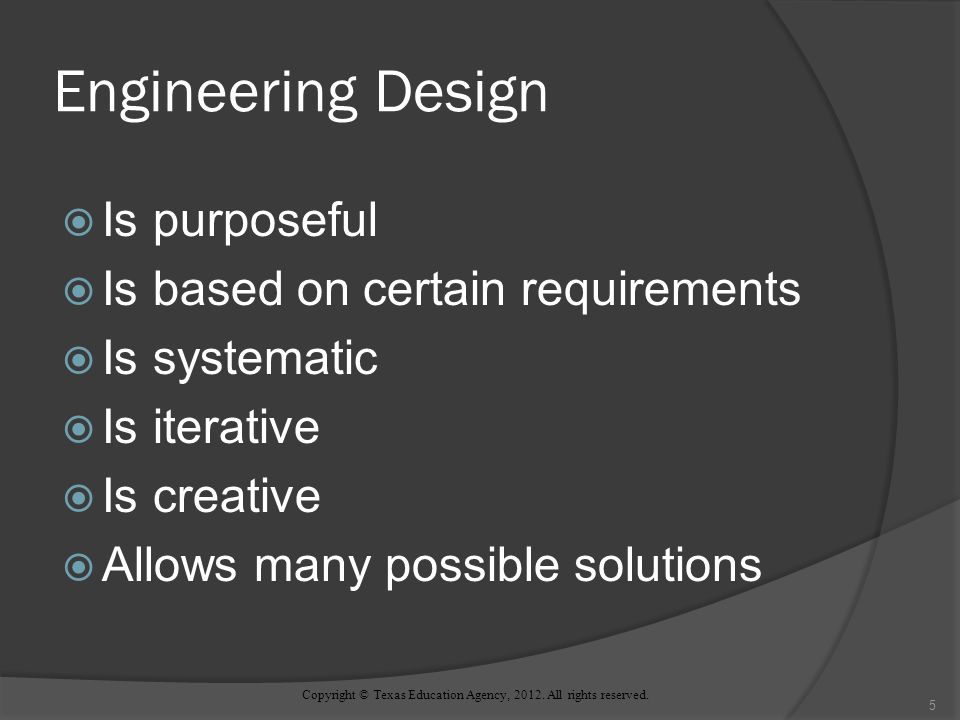 Engineering Design

Is purposeful
Is based on certain requirements
Is systematic
Is iterative
Is creative
Allows many possible solutions

Copyright © Texas Education Agency, 2012. All rights reserved.

5